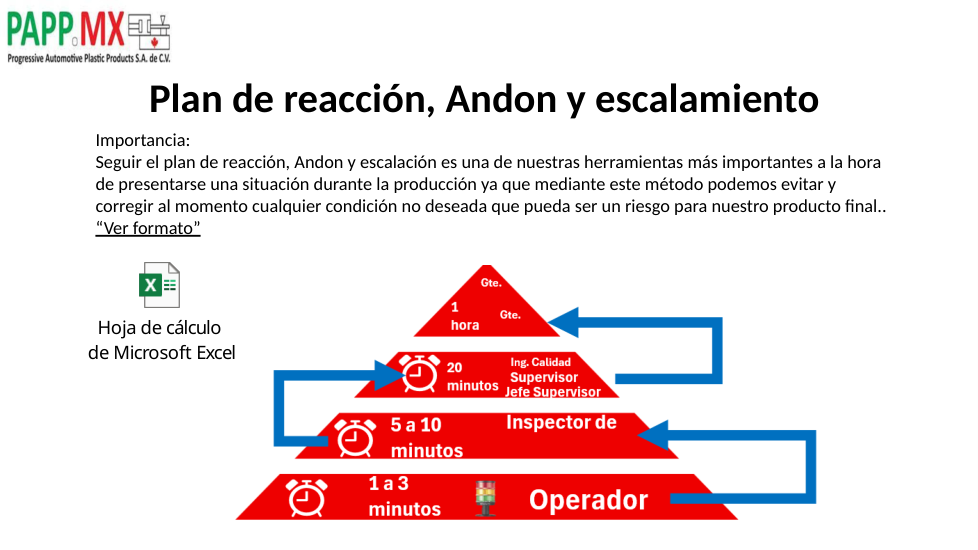 PAPP.MX
Progressive Automotive Plastic Products S.A. de C.V.

Plan de reacción, Andon y escalamiento

Importancia:
Seguir el plan de reacción, Andon y escalación es una de nuestras herramientas más importantes a la hora de presentarse una situación durante la producción ya que mediante este método podemos evitar y corregir al momento cualquier condición no deseada que pueda ser un riesgo para nuestro producto final..
"Ver formato"

Hoja de cálculo de Microsoft Excel

Gte.
1 hora
Gte.
20 minutos
Ing. Calidad
Supervisor
Jefe Supervisor
5 a 10 minutos
Inspector de
1 a 3 minutos
Operador